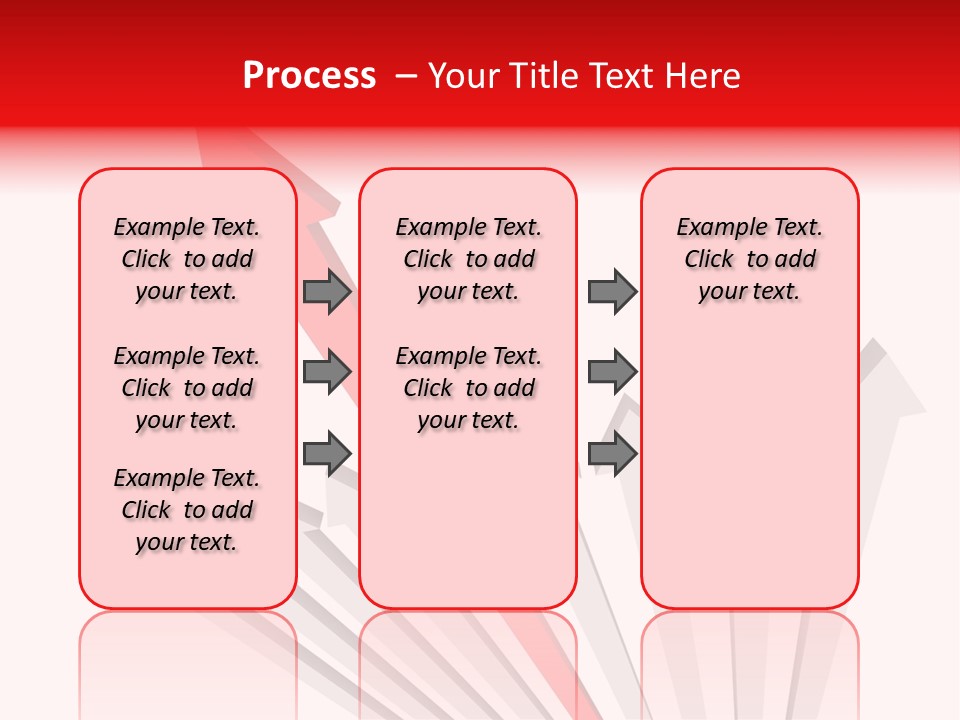 Process – Your Title Text Here

Example Text. Click to add your text.

Example Text. Click to add your text.

Example Text. Click to add your text.

Example Text. Click to add your text.

Example Text. Click to add your text.

Example Text. Click to add your text.